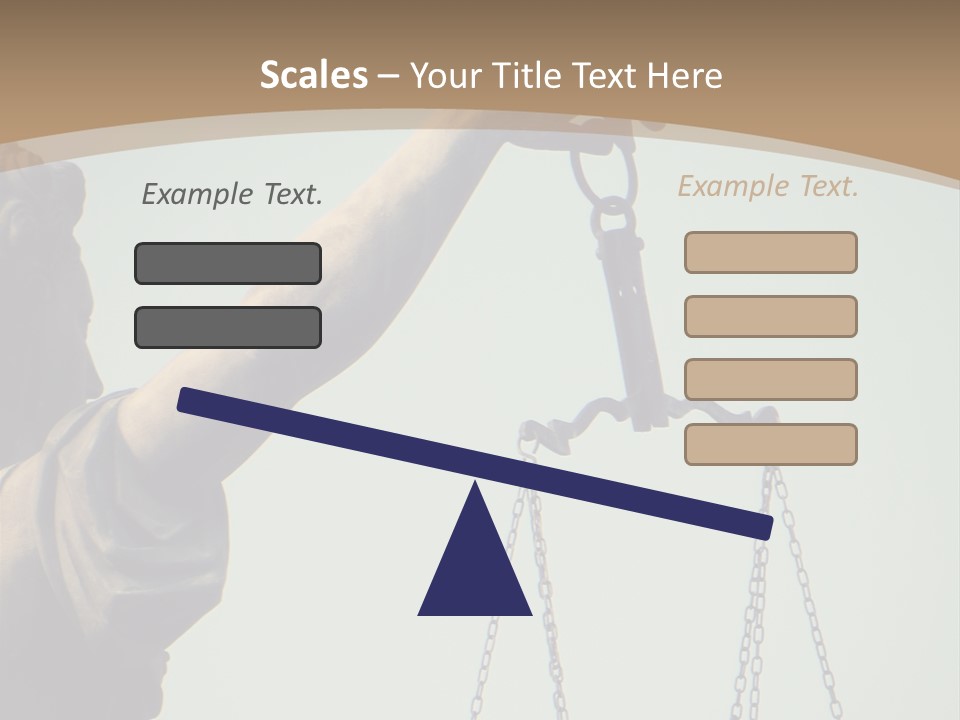 Scales – Your Title Text Here

Example Text.

Example Text.